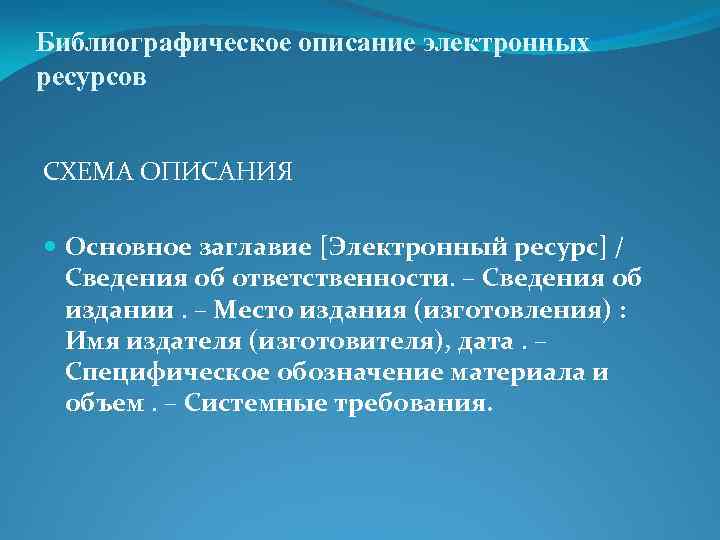 Библиографическое описание электронных ресурсов

СХЕМА ОПИСАНИЯ

Основное заглавие [Электронный ресурс] / Сведения об ответственности. – Сведения об издании . – Место издания (изготовления) : Имя издателя (изготовителя), дата . – Специфическое обозначение материала и объем . – Системные требования.